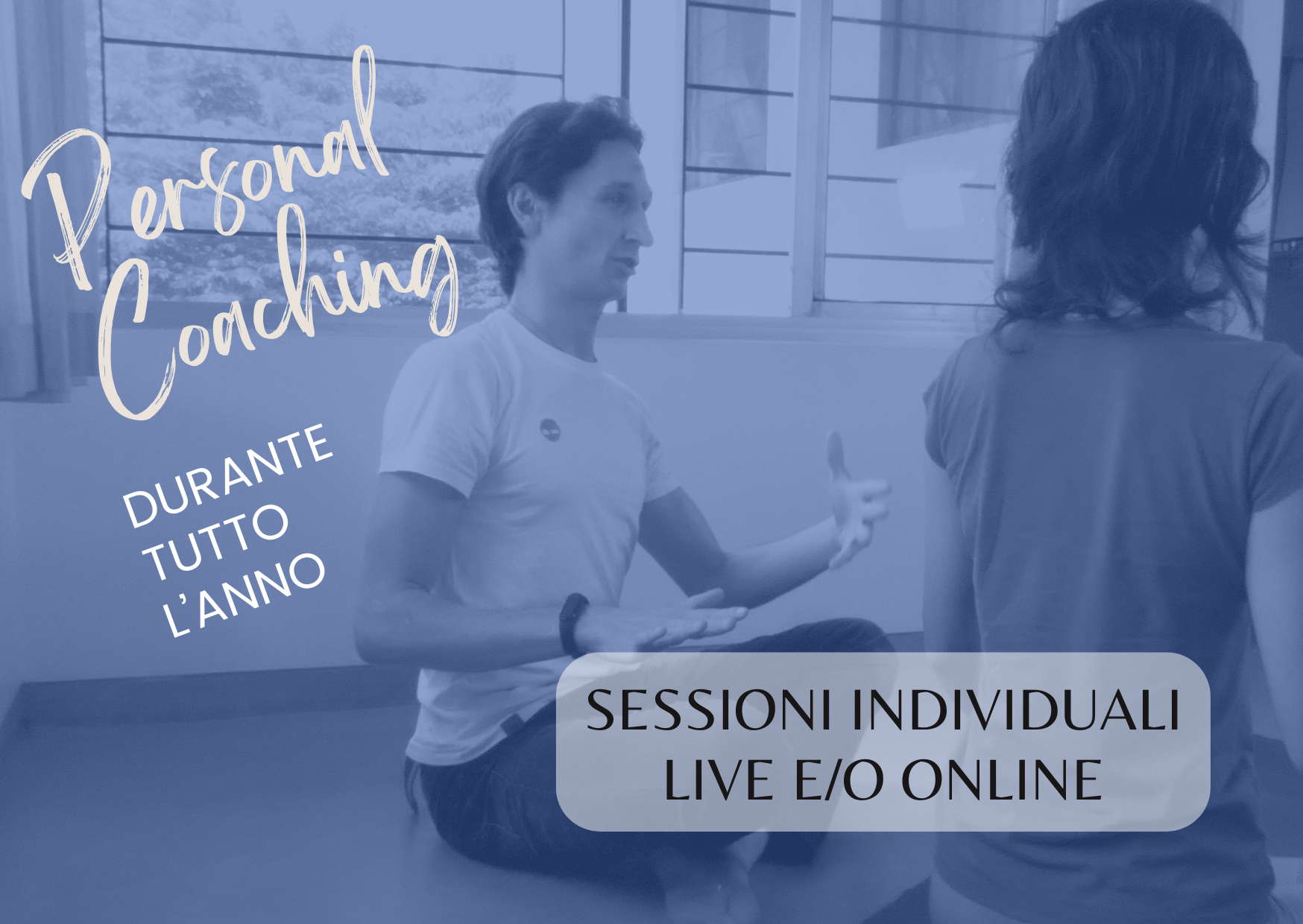 Personal Coaching

DURANTE TUTTO L'ANNO

SESSIONI INDIVIDUALI LIVE E/O ONLINE